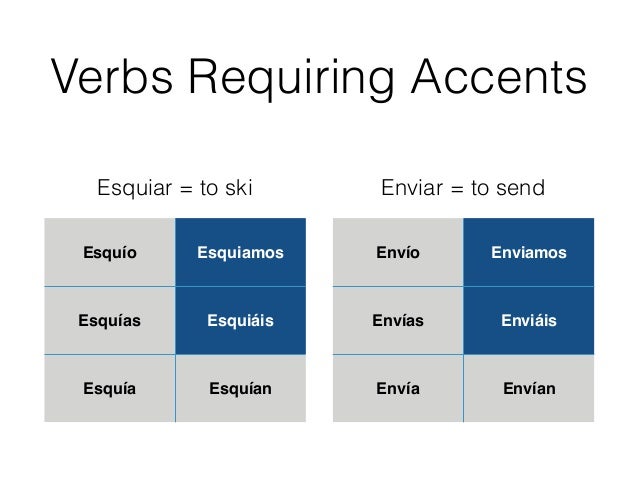 Verbs Requiring Accents

Esquiar = to ski

| Esquío | Esquiamos |
|---|---|
| Esquías | Esquiáis |
| Esquía | Esquían |

Enviar = to send

| Envío | Enviamos |
|---|---|
| Envías | Enviáis |
| Envía | Envían |